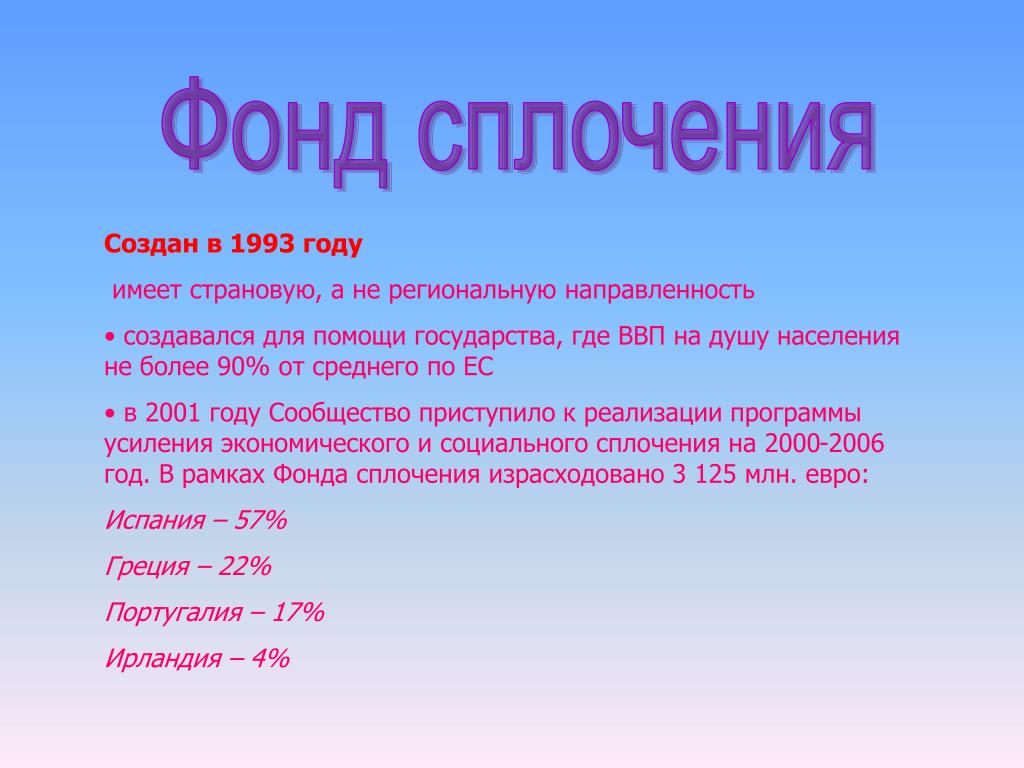 Фонд сплочения

Создан в 1993 году

имеет страновую, а не региональную направленность

• создавался для помощи государства, где ВВП на душу населения не более 90% от среднего по ЕС

• в 2001 году Сообщество приступило к реализации программы усиления экономического и социального сплочения на 2000-2006 год. В рамках Фонда сплочения израсходовано 3 125 млн. евро:

Испания – 57%

Греция – 22%

Португалия – 17%

Ирландия – 4%